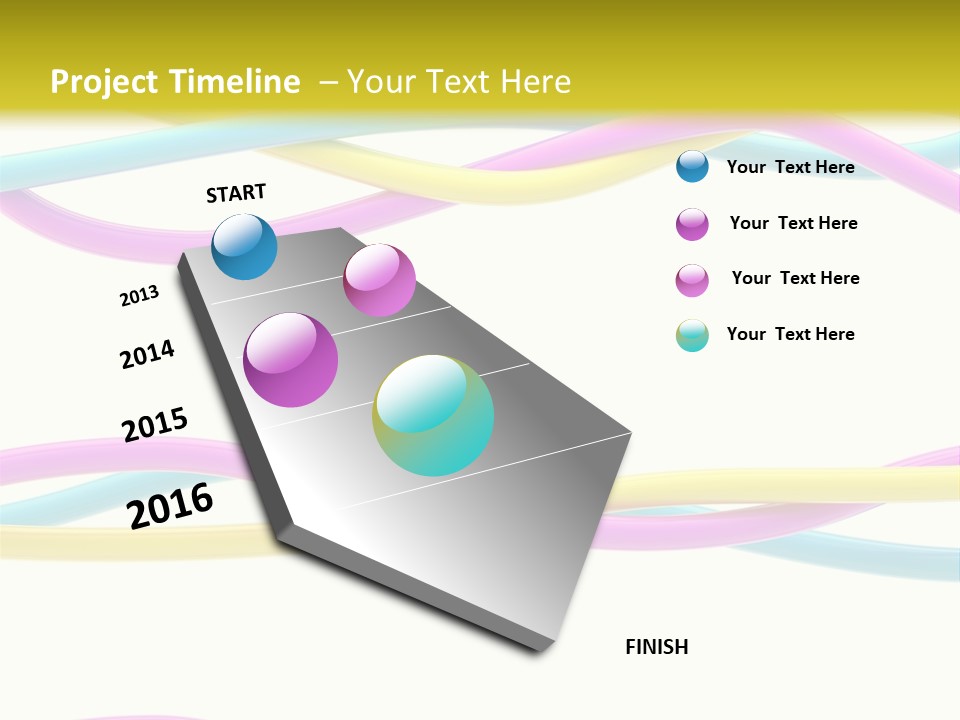 Project Timeline – Your Text Here

START

2013

2014

2015

2016

FINISH

Your Text Here

Your Text Here

Your Text Here

Your Text Here